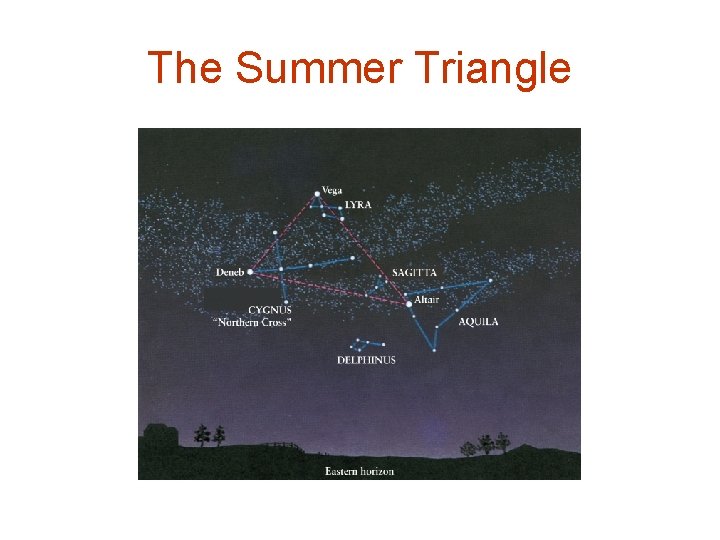 The Summer Triangle

Vega

LYRA

Deneb

SAGITTA

Altair

CYGNUS
"Northern Cross"

AQUILA

DELPHINUS

Eastern horizon